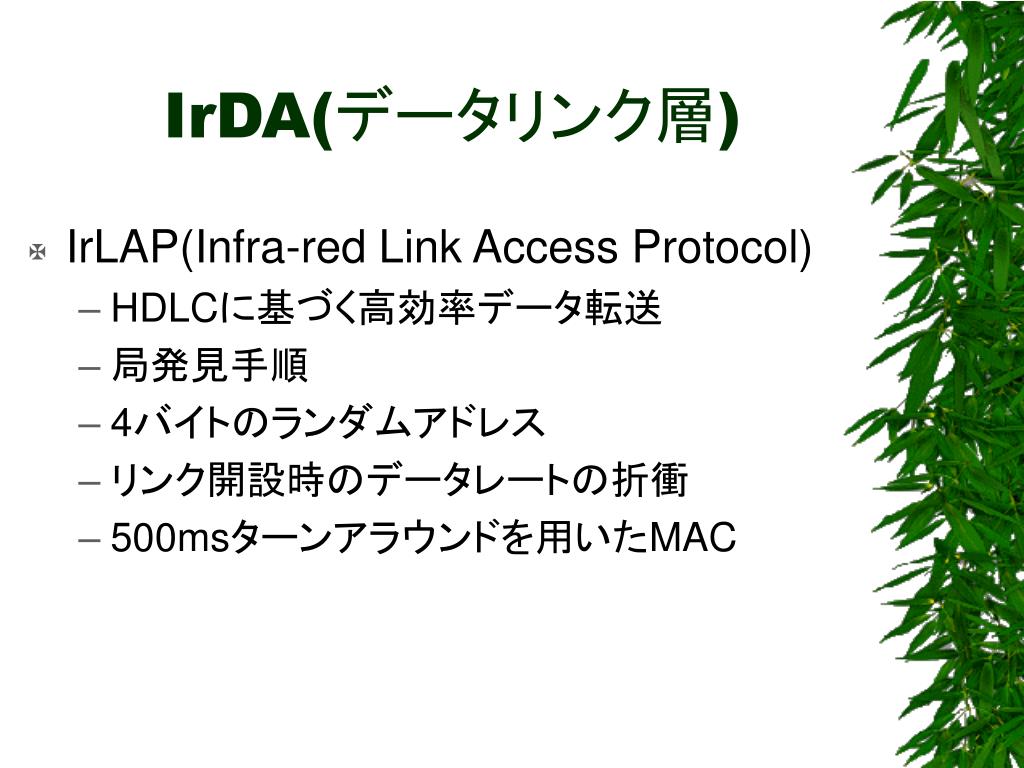 IrDA(データリンク層)

IrLAP(Infra-red Link Access Protocol)
– HDLCに基づく高効率データ転送
– 局発見手順
– 4バイトのランダムアドレス
– リンク開設時のデータレートの折衝
– 500msターンアラウンドを用いたMAC